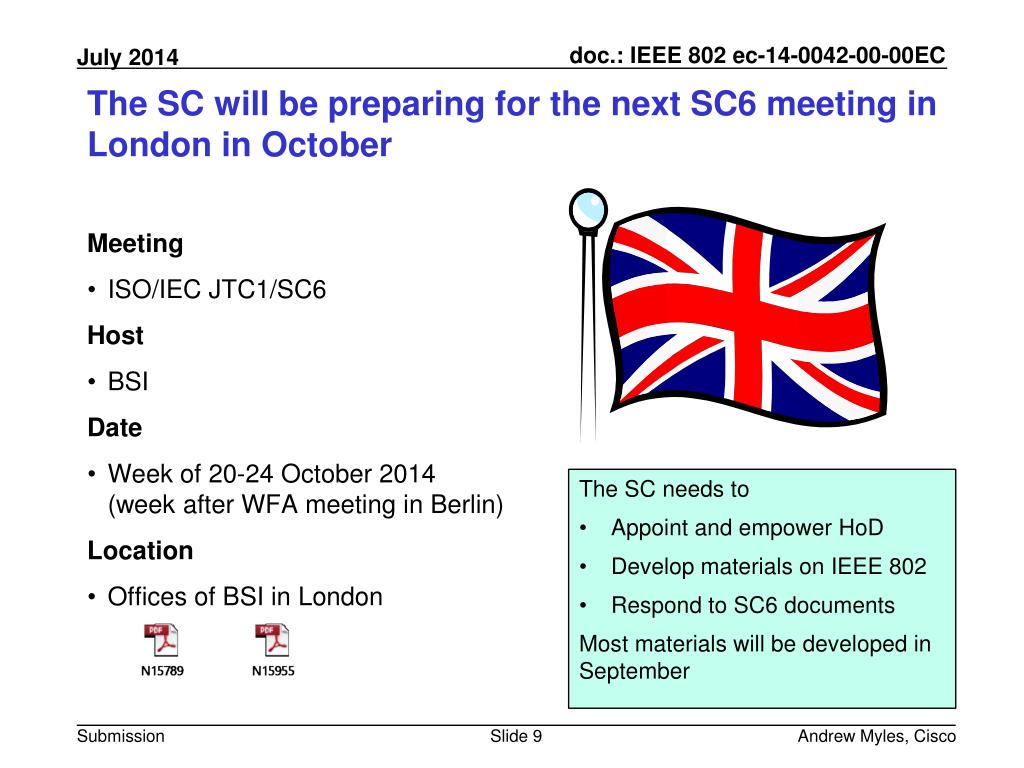 July 2014

doc.: IEEE 802 ec-14-0042-00-00EC

The SC will be preparing for the next SC6 meeting in London in October

Meeting
• ISO/IEC JTC1/SC6

Host
• BSI

Date
• Week of 20-24 October 2014 (week after WFA meeting in Berlin)

Location
• Offices of BSI in London

PDF
N15789

PDF
N15955

The SC needs to
• Appoint and empower HoD
• Develop materials on IEEE 802
• Respond to SC6 documents
Most materials will be developed in September

Submission

Slide 9

Andrew Myles, Cisco